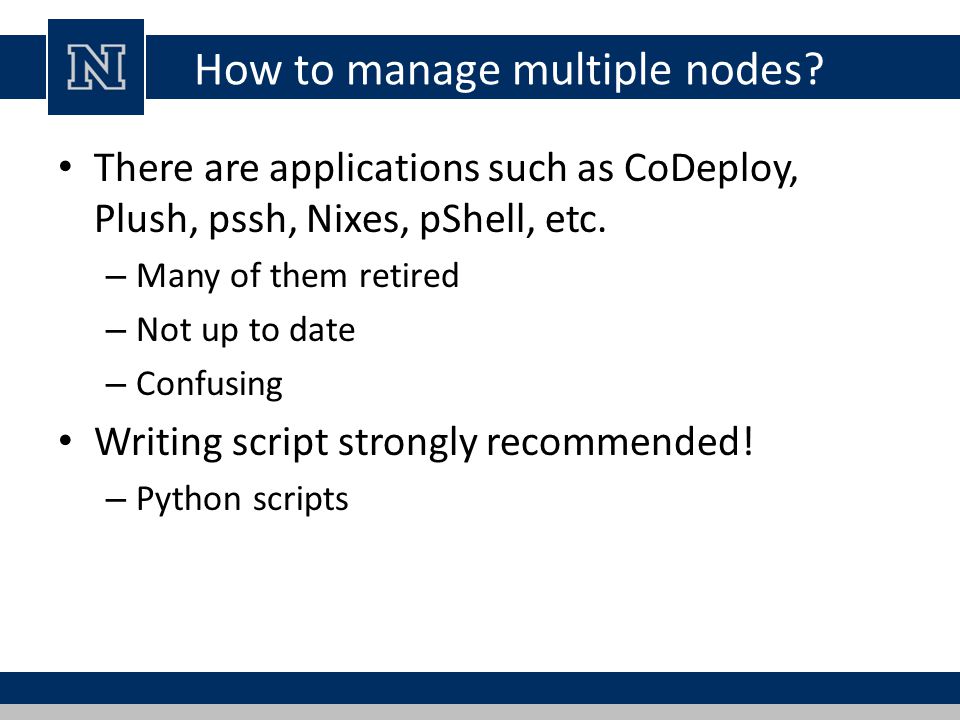 N

How to manage multiple nodes?

• There are applications such as CoDeploy, Plush, pssh, Nixes, pShell, etc.
– Many of them retired
– Not up to date
– Confusing
• Writing script strongly recommended!
– Python scripts